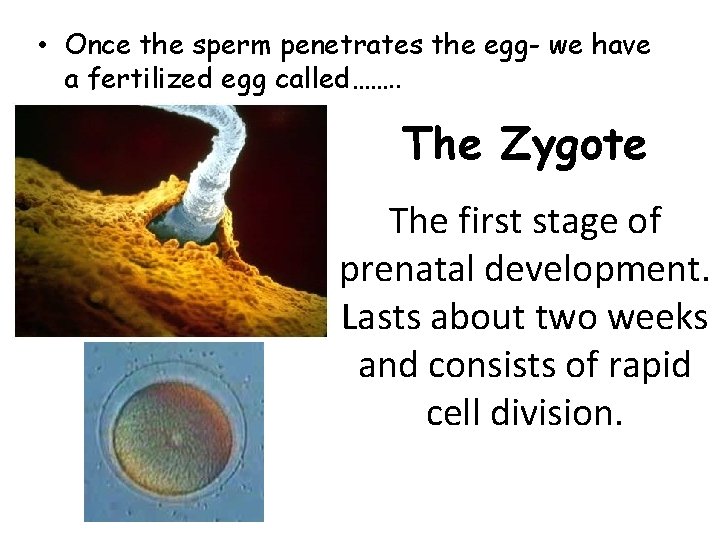 • Once the sperm penetrates the egg- we have a fertilized egg called……..

The Zygote

The first stage of prenatal development. Lasts about two weeks and consists of rapid cell division.